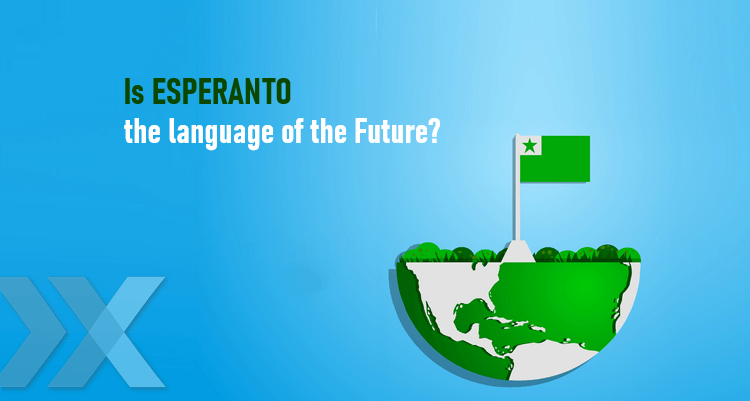 Is ESPERANTO
the language of the Future?